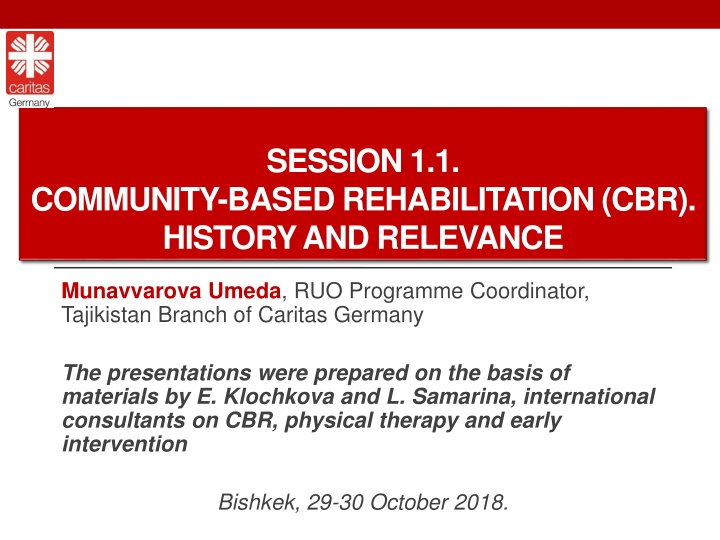 caritas
Germany

SESSION 1.1.
COMMUNITY-BASED REHABILITATION (CBR). HISTORY AND RELEVANCE

Munavvarova Umeda, RUO Programme Coordinator, Tajikistan Branch of Caritas Germany

The presentations were prepared on the basis of materials by E. Klochkova and L. Samarina, international consultants on CBR, physical therapy and early intervention

Bishkek, 29-30 October 2018.